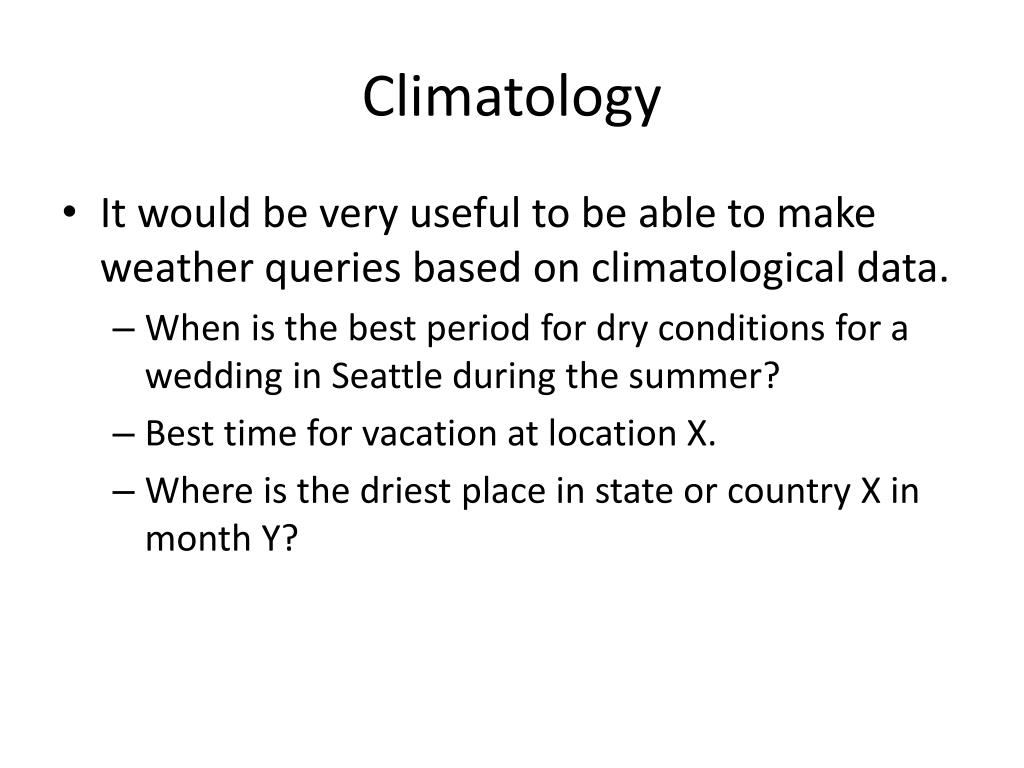 Climatology

• It would be very useful to be able to make weather queries based on climatological data.
– When is the best period for dry conditions for a wedding in Seattle during the summer?
– Best time for vacation at location X.
– Where is the driest place in state or country X in month Y?